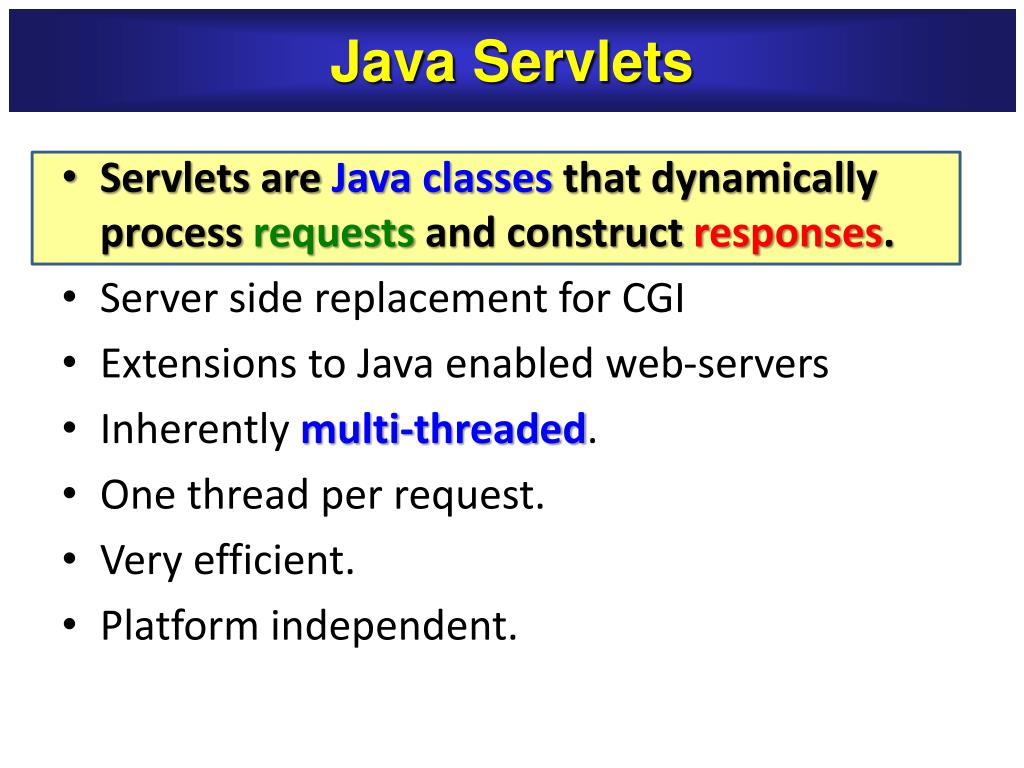 Java Servlets

• Servlets are Java classes that dynamically process requests and construct responses.
• Server side replacement for CGI
• Extensions to Java enabled web-servers
• Inherently multi-threaded.
• One thread per request.
• Very efficient.
• Platform independent.